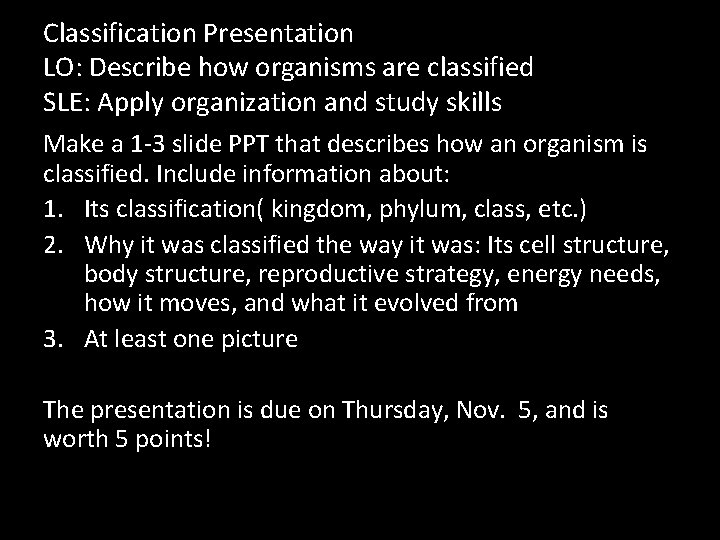 Classification Presentation
LO: Describe how organisms are classified
SLE: Apply organization and study skills

Make a 1-3 slide PPT that describes how an organism is classified. Include information about:
1. Its classification( kingdom, phylum, class, etc.)
2. Why it was classified the way it was: Its cell structure, body structure, reproductive strategy, energy needs, how it moves, and what it evolved from
3. At least one picture

The presentation is due on Thursday, Nov. 5, and is worth 5 points!